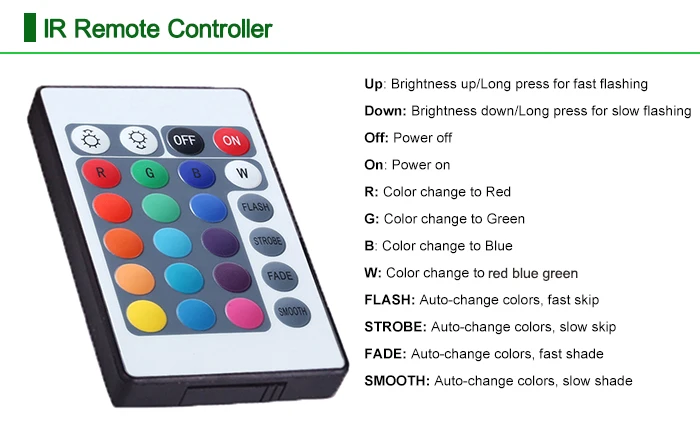 IR Remote Controller

OFF ON
R G B W
FLASH
STROBE
FADE
SMOOTH

Up: Brightness up/Long press for fast flashing

Down: Brightness down/Long press for slow flashing

Off: Power off

On: Power on

R: Color change to Red

G: Color change to Green

B: Color change to Blue

W: Color change to red blue green

FLASH: Auto-change colors, fast skip

STROBE: Auto-change colors, slow skip

FADE: Auto-change colors, fast shade

SMOOTH: Auto-change colors, slow shade